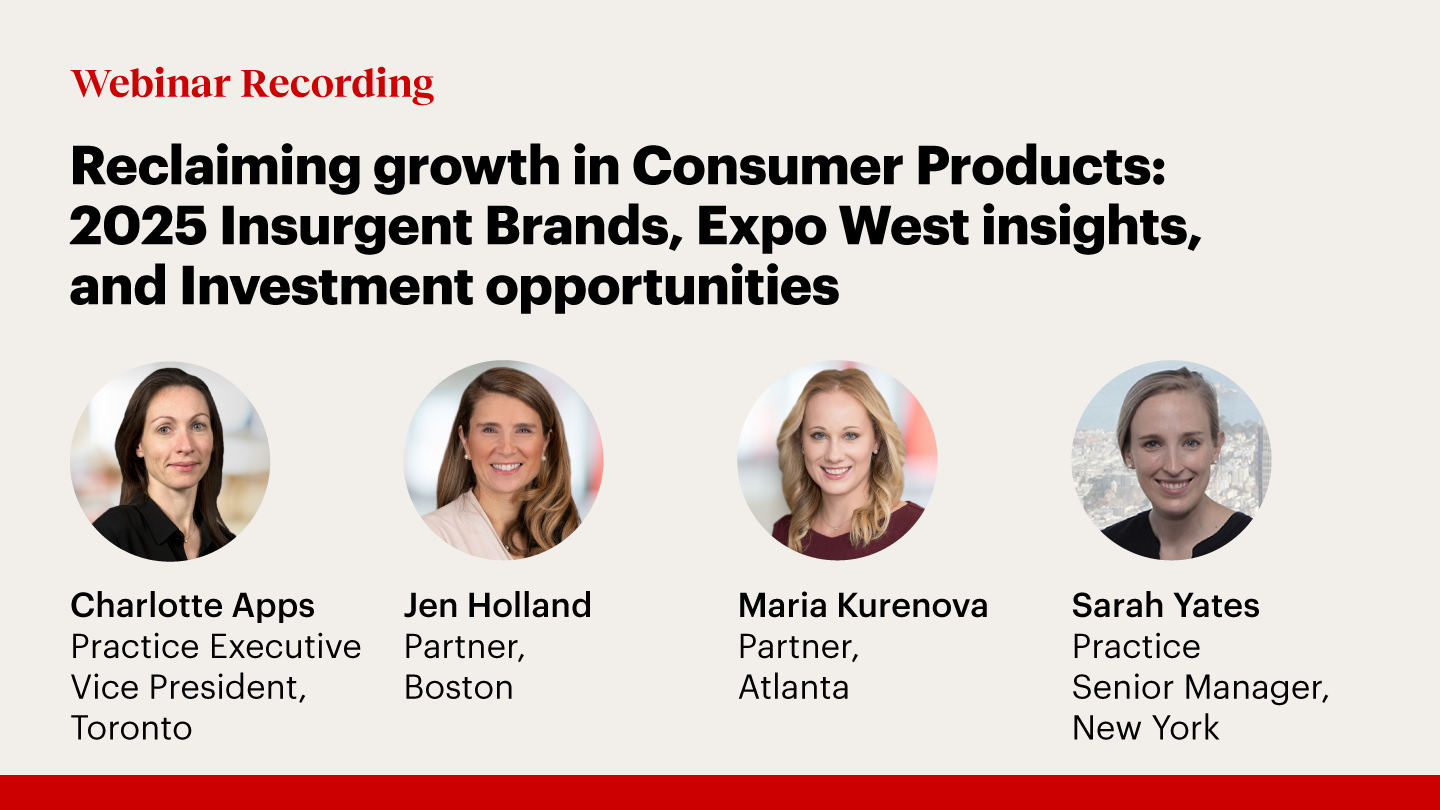 Webinar Recording

Reclaiming growth in Consumer Products: 2025 Insurgent Brands, Expo West insights, and Investment opportunities

Charlotte Apps
Practice Executive Vice President, Toronto

Jen Holland
Partner, Boston

Maria Kurenova
Partner, Atlanta

Sarah Yates
Practice Senior Manager, New York